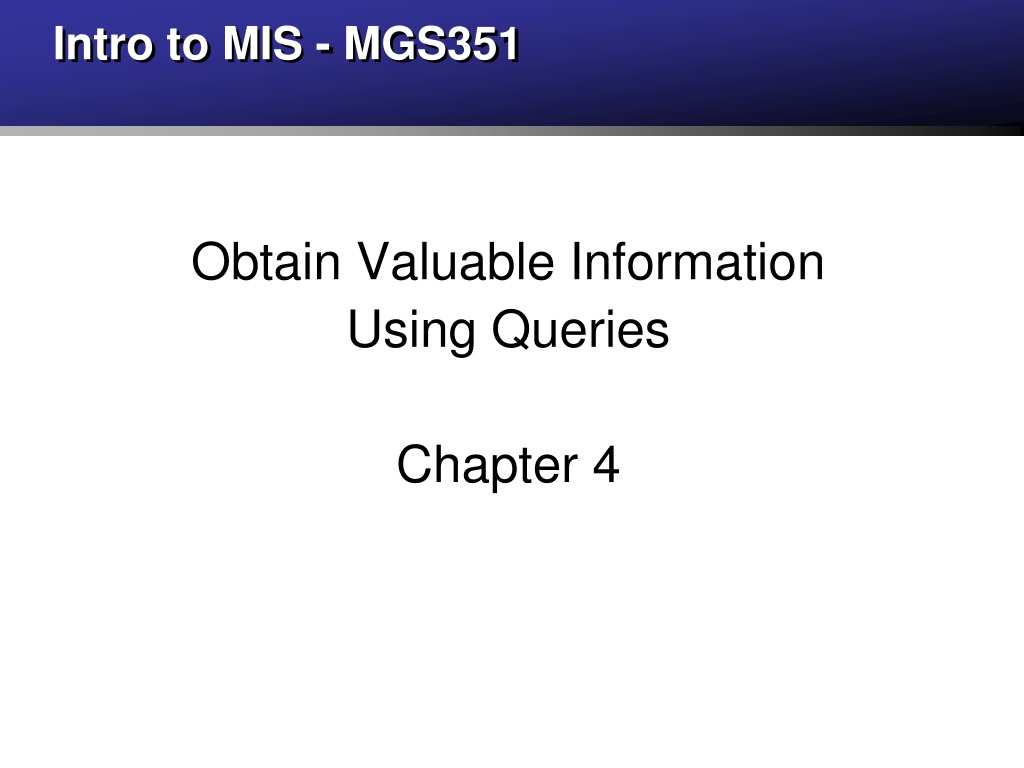 Intro to MIS - MGS351

Obtain Valuable Information Using Queries

Chapter 4